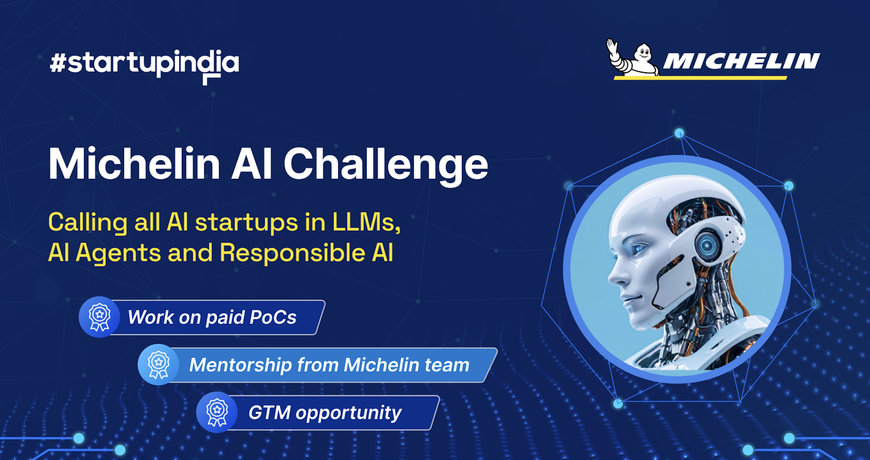 #startupindia

MICHELIN

Michelin AI Challenge

Calling all AI startups in LLMs, AI Agents and Responsible AI

Work on paid PoCs

Mentorship from Michelin team

GTM opportunity